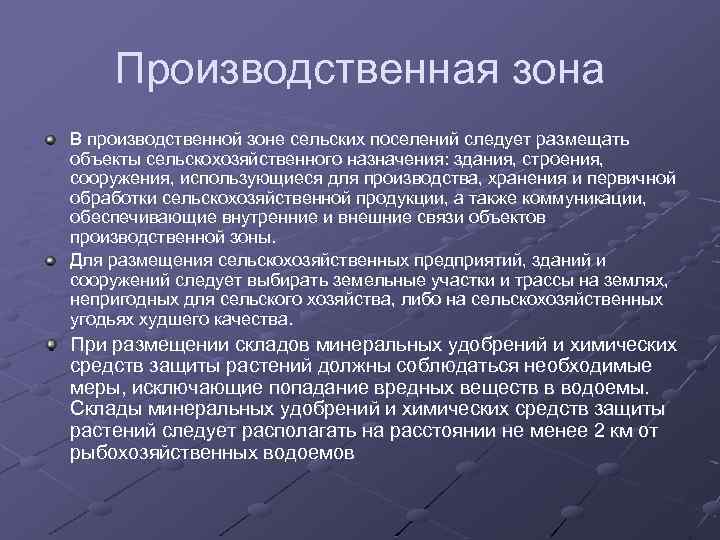 Производственная зона

В производственной зоне сельских поселений следует размещать объекты сельскохозяйственного назначения: здания, строения, сооружения, использующиеся для производства, хранения и первичной обработки сельскохозяйственной продукции, а также коммуникации, обеспечивающие внутренние и внешние связи объектов производственной зоны.

Для размещения сельскохозяйственных предприятий, зданий и сооружений следует выбирать земельные участки и трассы на землях, непригодных для сельского хозяйства, либо на сельскохозяйственных угодьях худшего качества.

При размещении складов минеральных удобрений и химических средств защиты растений должны соблюдаться необходимые меры, исключающие попадание вредных веществ в водоемы. Склады минеральных удобрений и химических средств защиты растений следует располагать на расстоянии не менее 2 км от рыбохозяйственных водоемов